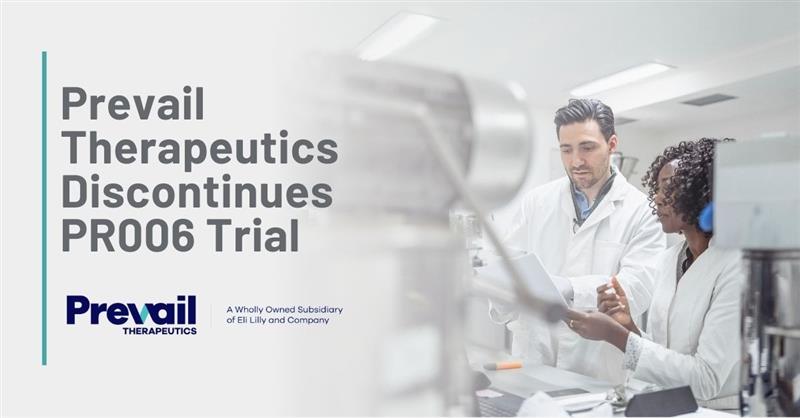 Prevail Therapeutics Discontinues PR006 Trial

Prevail
THERAPEUTICS

A Wholly Owned Subsidiary of Eli Lilly and Company